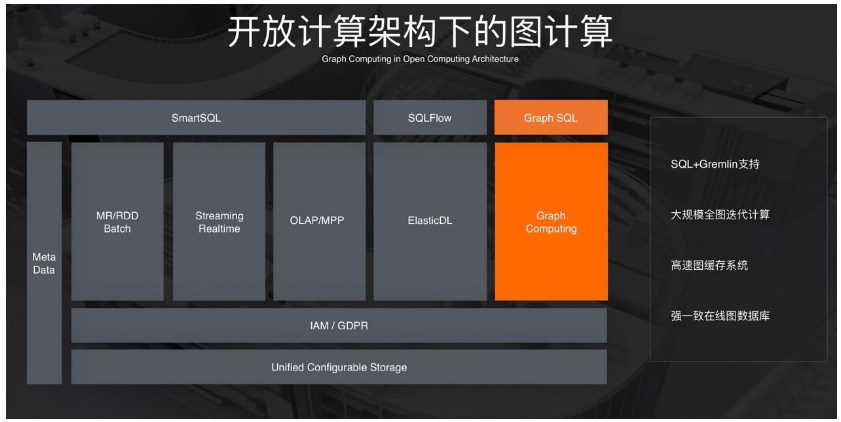 开放计算架构下的图计算

Graph Computing in Open Computing Architecture

SmartSQL

SQLFlow

Graph SQL

Meta Data

MR/RDD Batch

Streaming Realtime

OLAP/MPP

ElasticDL

Graph Computing

IAM / GDPR

Unified Configurable Storage

SQL+Gremlin支持

大规模全图迭代计算

高速图缓存系统

强一致在线图数据库